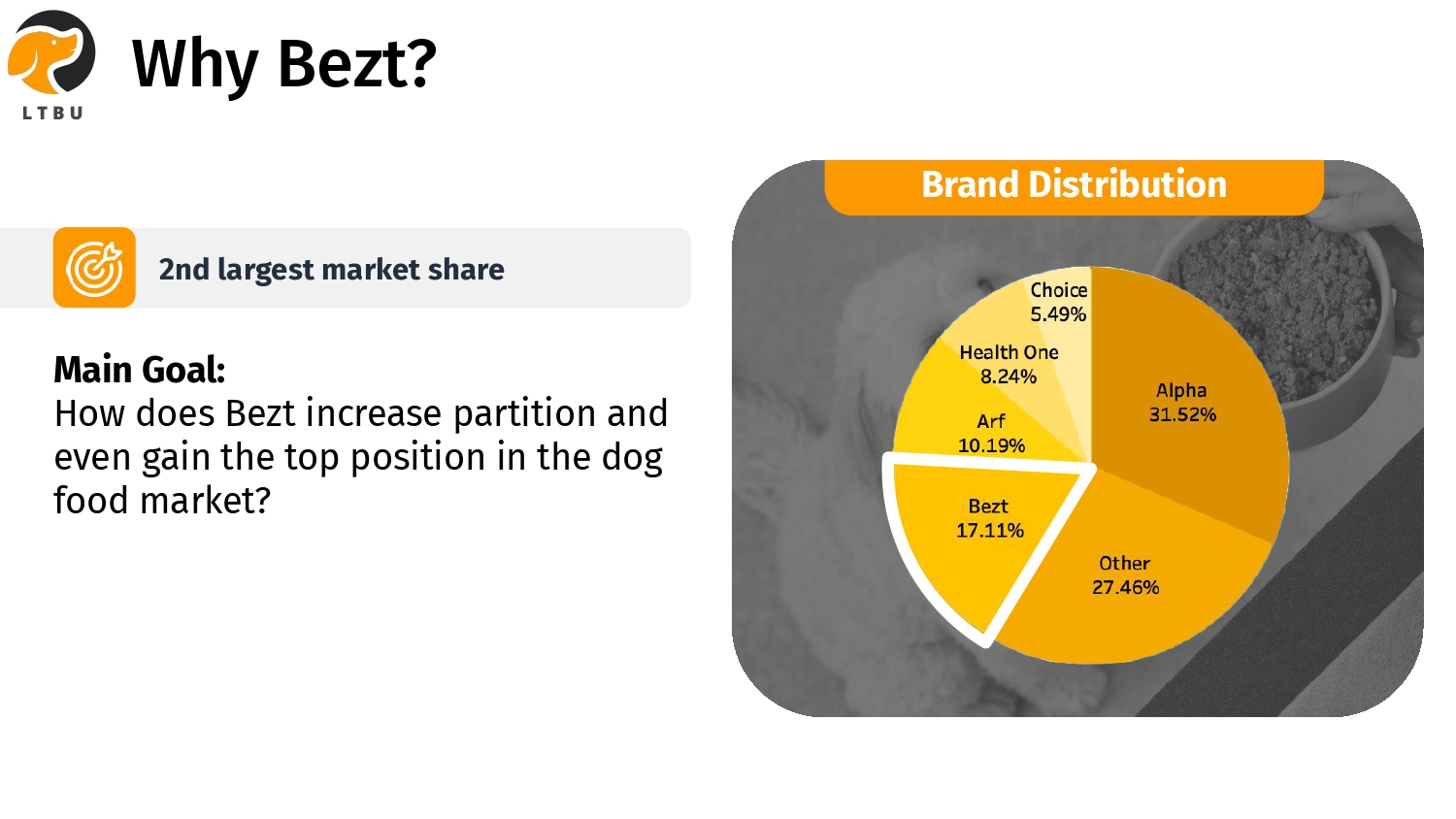 LTBU

Why Bezt?

2nd largest market share

Main Goal:
How does Bezt increase partition and even gain the top position in the dog food market?

Brand Distribution

Choice
5.49%

Health One
8.24%

Arf
10.19%

Bezt
17.11%

Alpha
31.52%

Other
27.46%